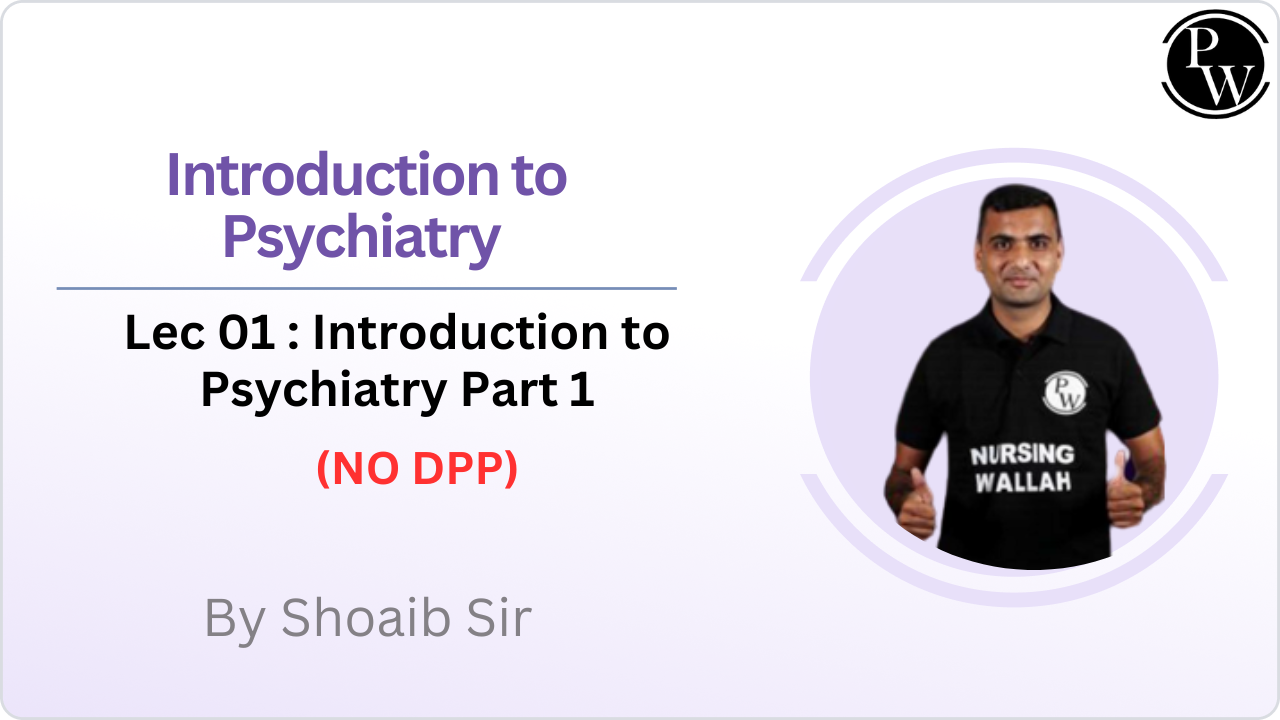 PW

Introduction to Psychiatry

Lec 01 : Introduction to Psychiatry Part 1

(NO DPP)

PW

NURSING WALLAH

By Shoaib Sir